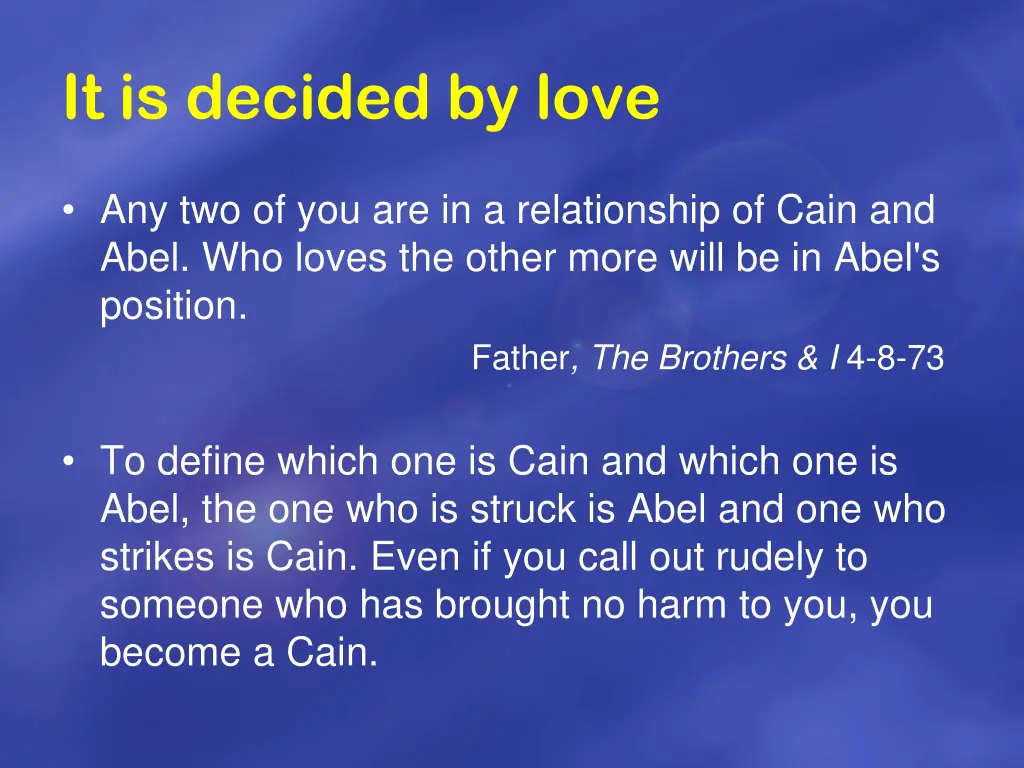 It is decided by love

• Any two of you are in a relationship of Cain and Abel. Who loves the other more will be in Abel's position.

Father, The Brothers & I 4-8-73

• To define which one is Cain and which one is Abel, the one who is struck is Abel and one who strikes is Cain. Even if you call out rudely to someone who has brought no harm to you, you become a Cain.